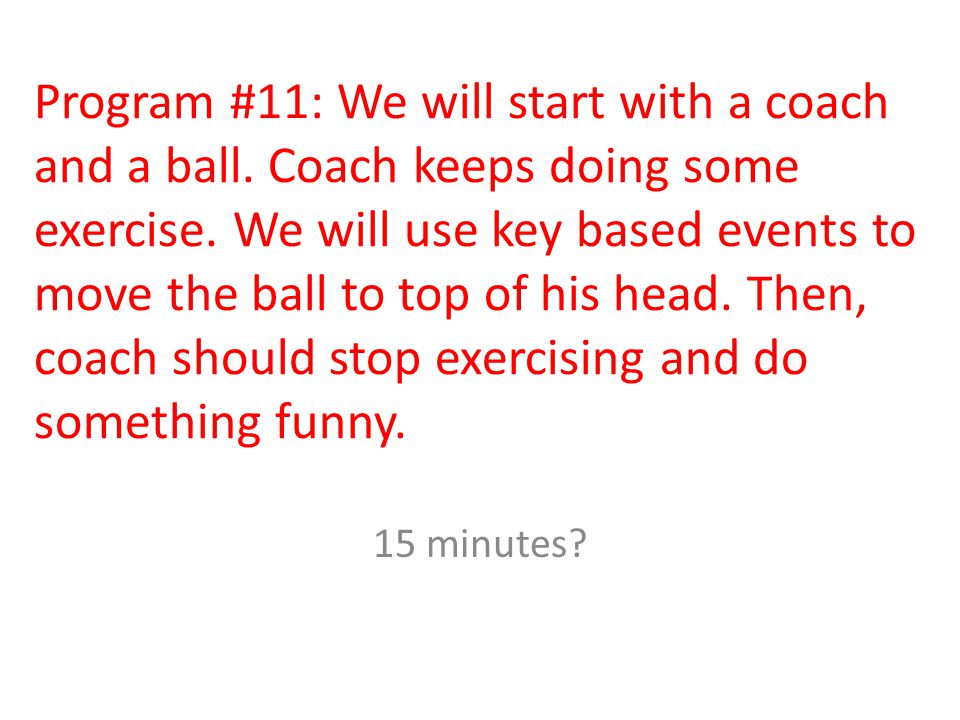 Program #11: We will start with a coach and a ball. Coach keeps doing some exercise. We will use key based events to move the ball to top of his head. Then, coach should stop exercising and do something funny.

15 minutes?